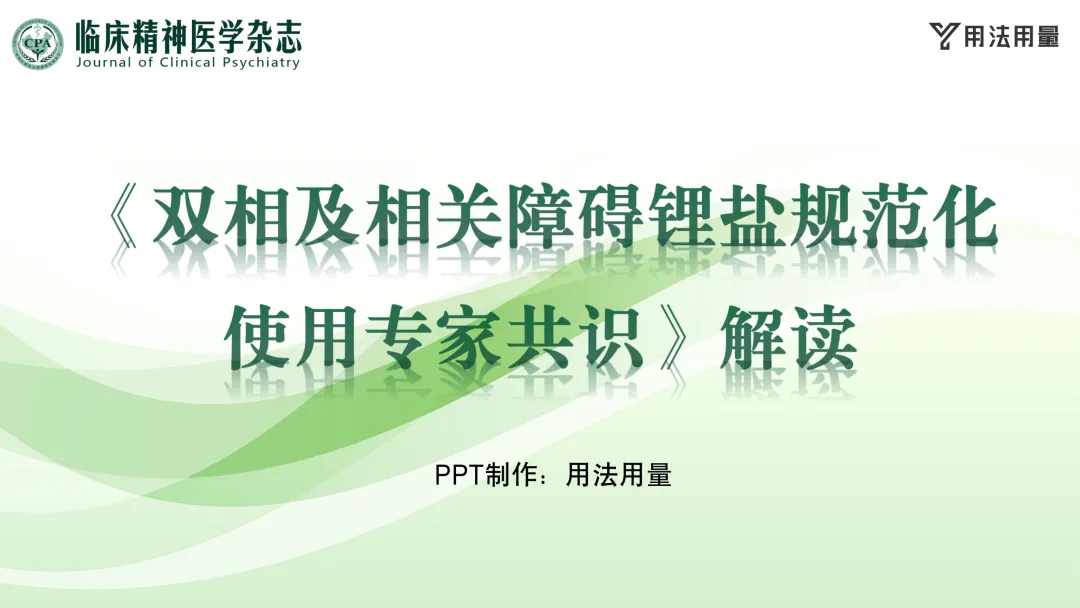 CPA

临床精神医学杂志
Journal of Clinical Psychiatry

用法用量

《双相及相关障碍锂盐规范化使用专家共识》解读

PPT制作：用法用量